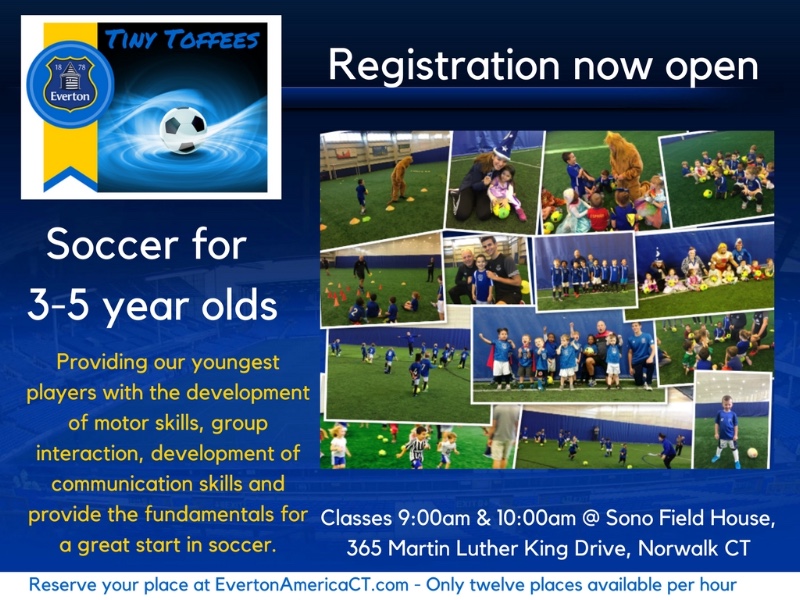 TINY TOFFEES

18 78
Everton

Registration now open

Soccer for 3-5 year olds

Providing our youngest players with the development of motor skills, group interaction, development of communication skills and provide the fundamentals for a great start in soccer.

Classes 9:00am & 10:00am @ Sono Field House, 365 Martin Luther King Drive, Norwalk CT

Reserve your place at EvertonAmericaCT.com - Only twelve places available per hour